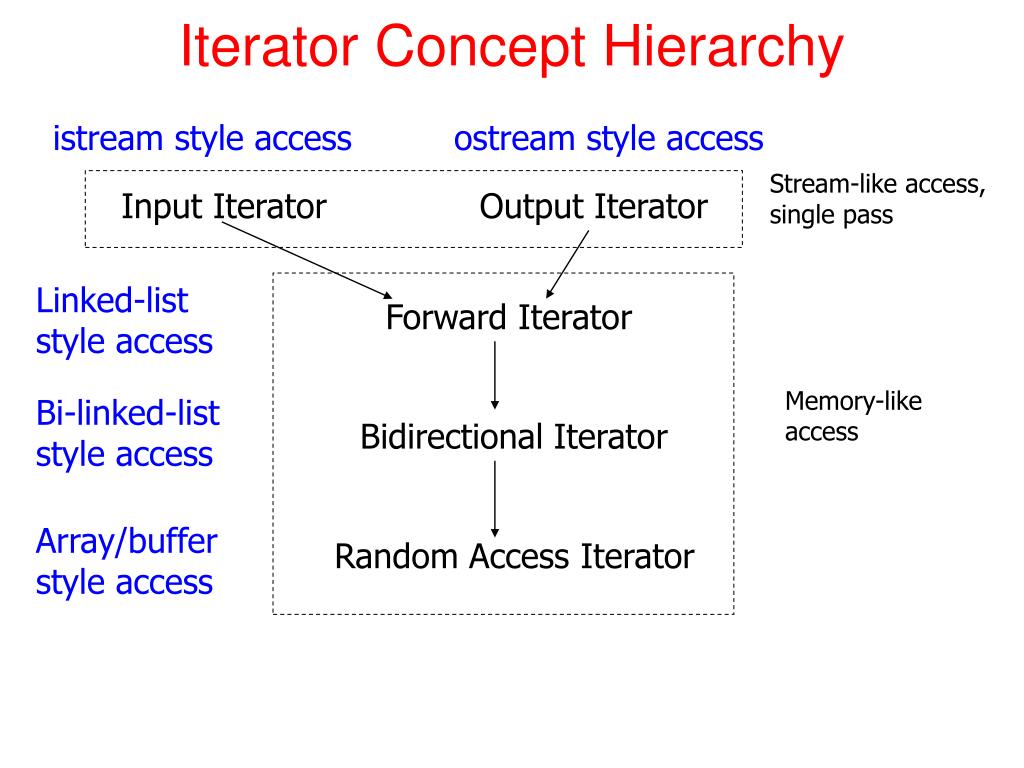 Iterator Concept Hierarchy

istream style access

ostream style access

Input Iterator

Output Iterator

Stream-like access, single pass

Linked-list style access

Forward Iterator

Bi-linked-list style access

Bidirectional Iterator

Memory-like access

Array/buffer style access

Random Access Iterator